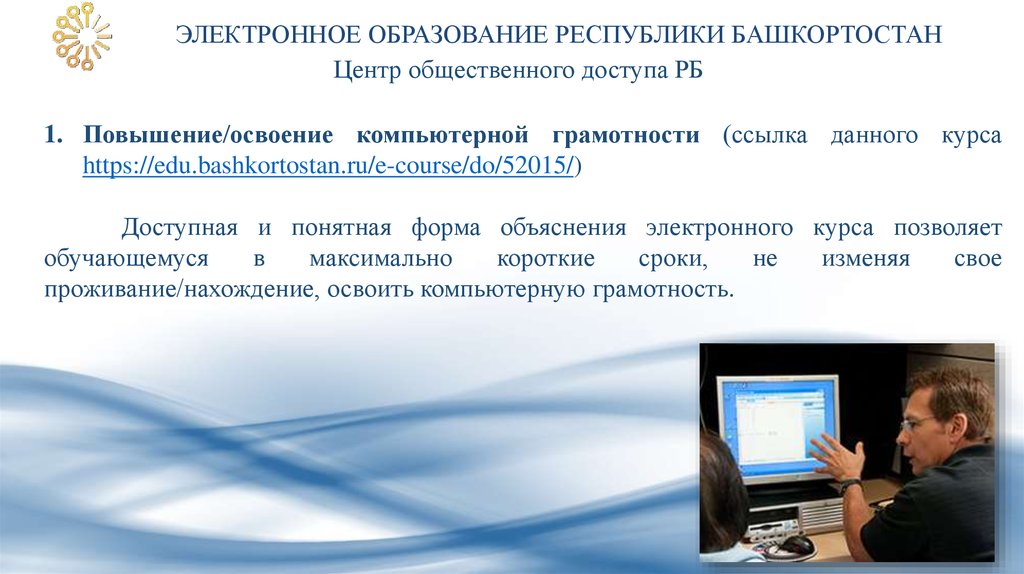 ЭЛЕКТРОННОЕ ОБРАЗОВАНИЕ РЕСПУБЛИКИ БАШКОРТОСТАН
Центр общественного доступа РБ

1. Повышение/освоение компьютерной грамотности (ссылка данного курса https://edu.bashkortostan.ru/e-course/do/52015/)

Доступная и понятная форма объяснения электронного курса позволяет обучающемуся в максимально короткие сроки, не изменяя свое проживание/нахождение, освоить компьютерную грамотность.